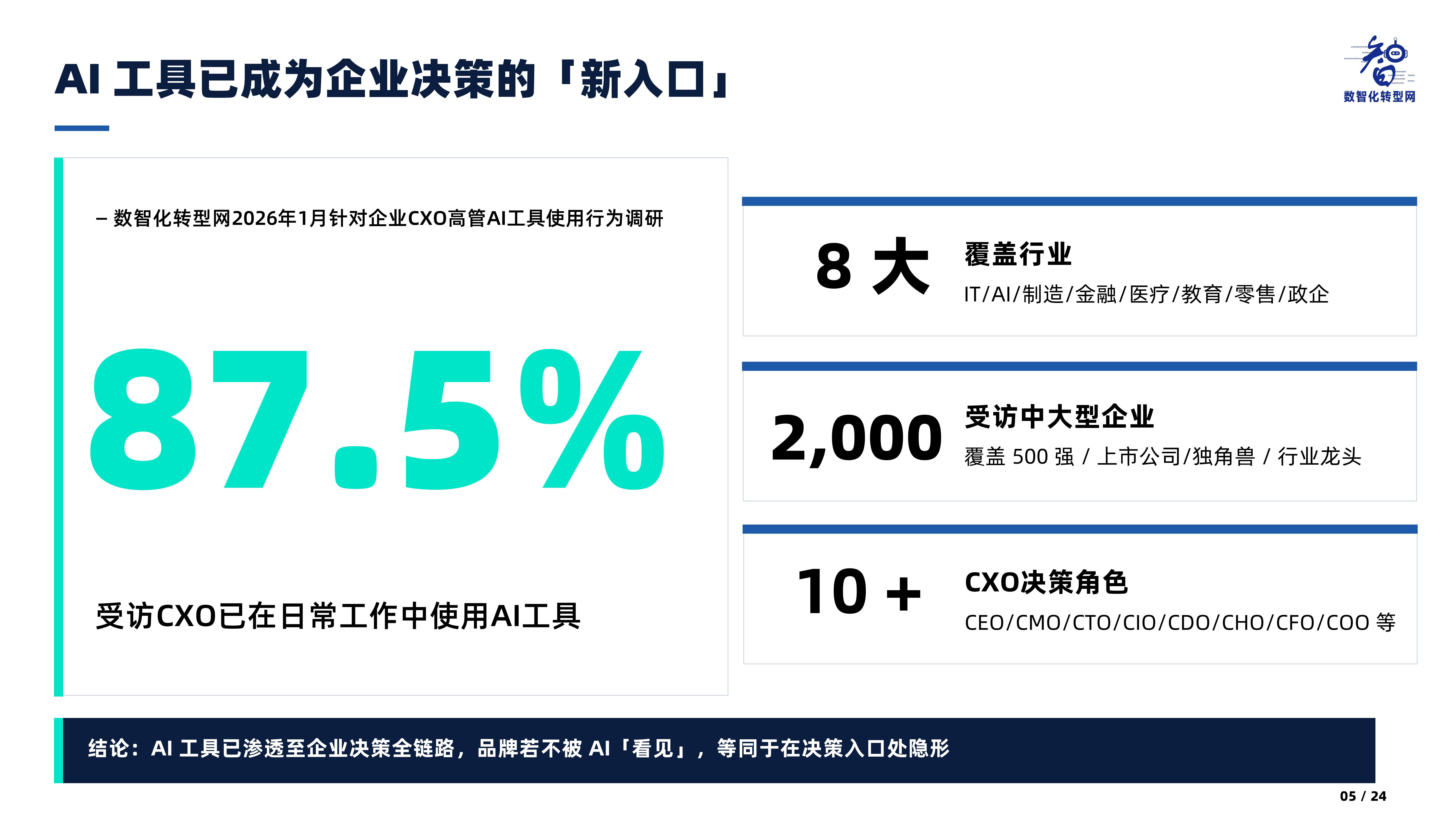 AI 工具已成为企业决策的「新入口」

智
数智化转型网

– 数智化转型网2026年1月针对企业CXO高管AI工具使用行为调研

87.5%

受访CXO已在日常工作中使用AI工具

8 大
覆盖行业
IT/AI/制造/金融/医疗/教育/零售/政企

2,000
受访中大型企业
覆盖 500 强 / 上市公司/独角兽 / 行业龙头

10 +
CXO决策角色
CEO/CMO/CTO/CIO/CDO/CHO/CFO/COO 等

结论：AI 工具已渗透至企业决策全链路，品牌若不被 AI「看见」，等同于在决策入口处隐形

05 / 24